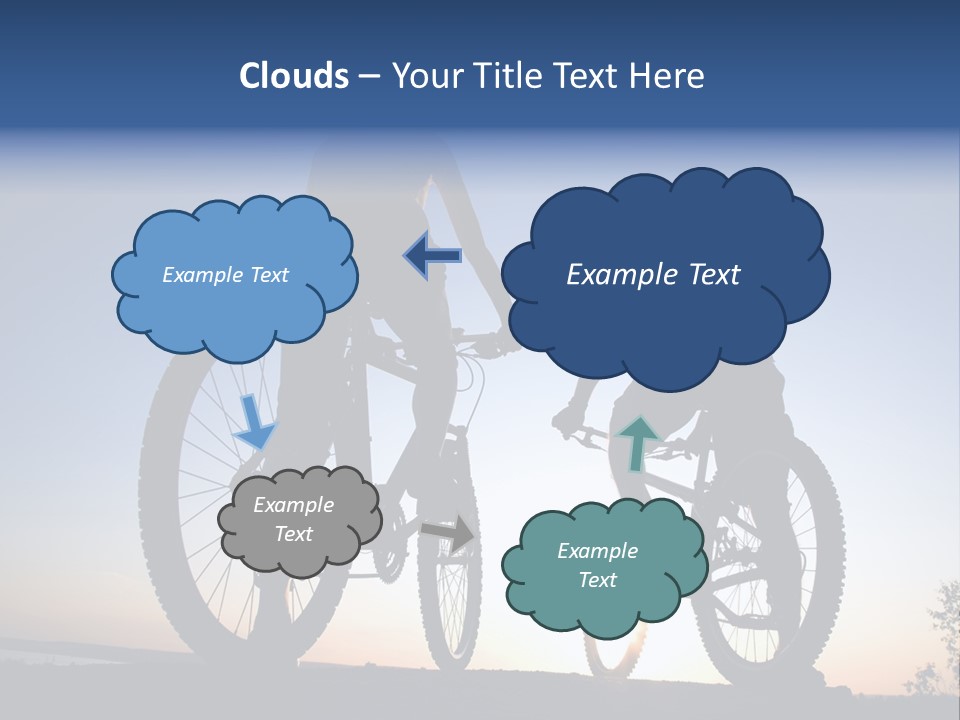 Clouds – Your Title Text Here

Example Text

Example Text

Example Text

Example Text